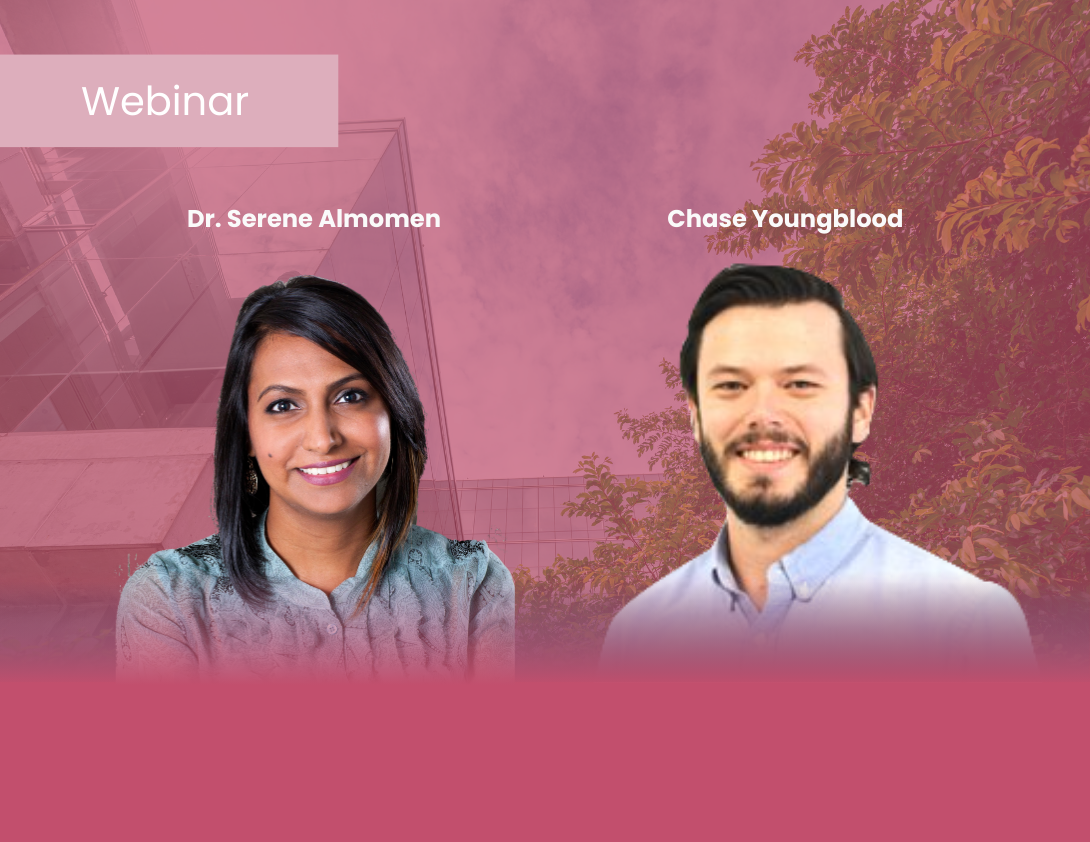 Webinar

Dr. Serene Almomen

Chase Youngblood